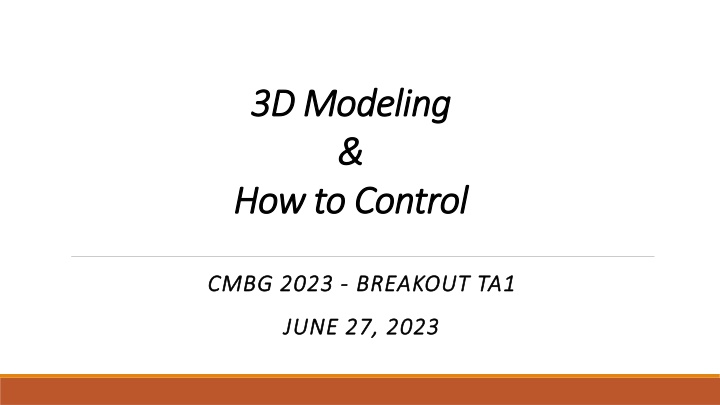 3D Modeling
&
How to Control

CMBG 2023 - BREAKOUT TA1

JUNE 27, 2023